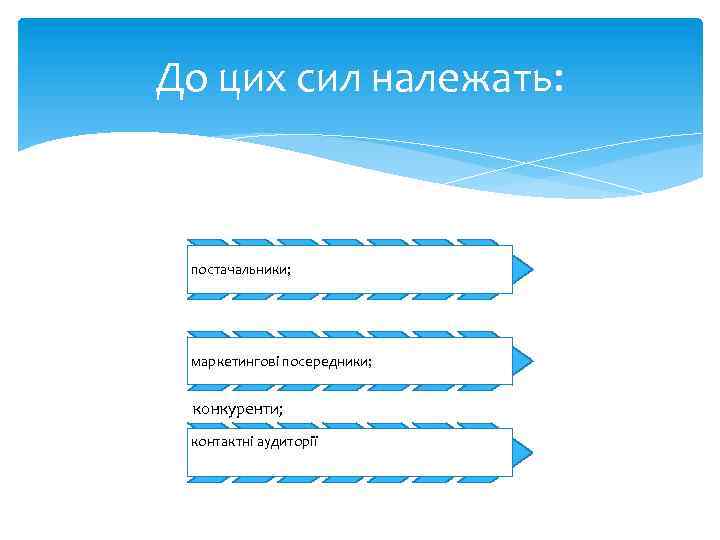 До цих сил належать:

постачальники;

маркетингові посередники;

конкуренти;

контактні аудиторії